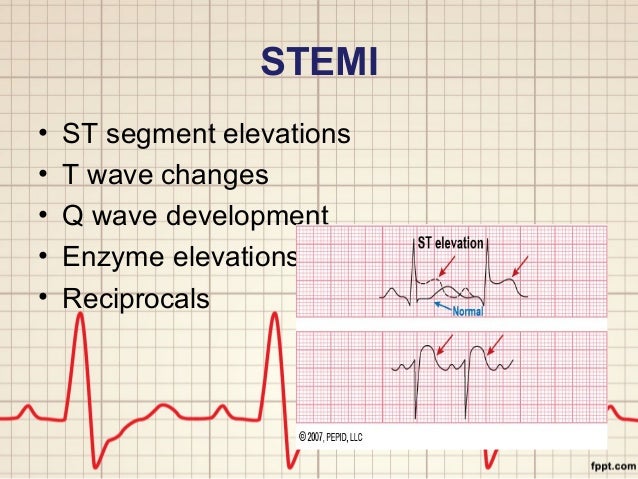 STEMI

• ST segment elevations
• T wave changes
• Q wave development
• Enzyme elevations
• Reciprocals

ST elevation

Normal

© 2007, PEPID, LLC

fppt.com